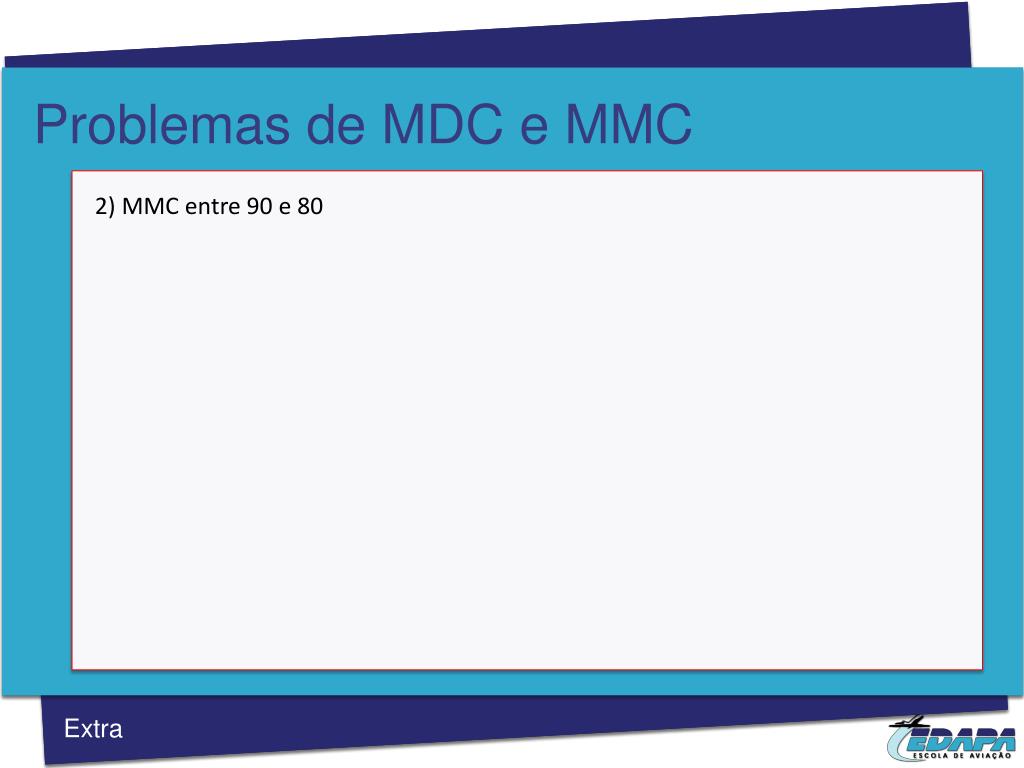 Problemas de MDC e MMC

2) MMC entre 90 e 80

Extra

EDAPA
ESCOLA DE AVIAÇÃO